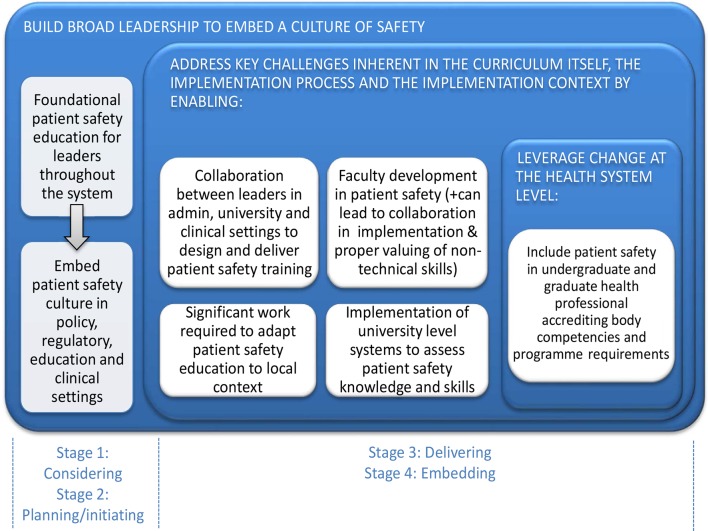 BUILD BROAD LEADERSHIP TO EMBED A CULTURE OF SAFETY

Foundational patient safety education for leaders throughout the system

Embed patient safety culture in policy, regulatory, education and clinical settings

ADDRESS KEY CHALLENGES INHERENT IN THE CURRICULUM ITSELF, THE IMPLEMENTATION PROCESS AND THE IMPLEMENTATION CONTEXT BY ENABLING:

Collaboration between leaders in admin, university and clinical settings to design and deliver patient safety training

Faculty development in patient safety (+can lead to collaboration in implementation & proper valuing of non-technical skills)

Significant work required to adapt patient safety education to local context

Implementation of university level systems to assess patient safety knowledge and skills

LEVERAGE CHANGE AT THE HEALTH SYSTEM LEVEL:

Include patient safety in undergraduate and graduate health professional accrediting body competencies and programme requirements

Stage 1: Considering
Stage 2: Planning/initiating

Stage 3: Delivering
Stage 4: Embedding